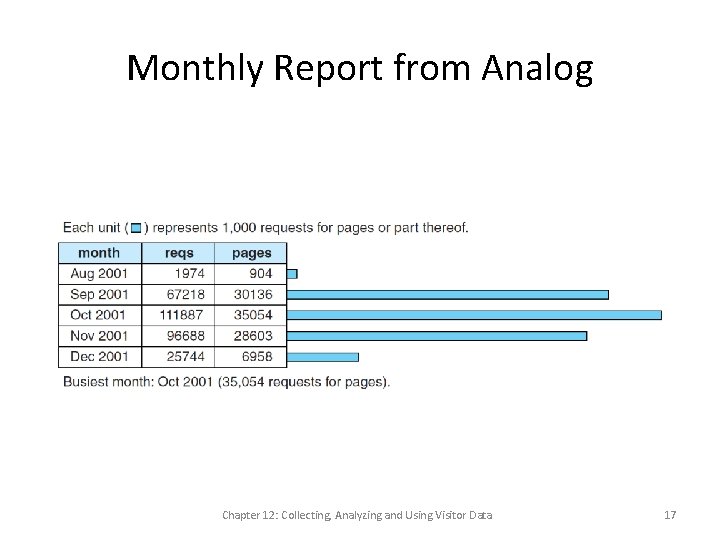 Monthly Report from Analog

Each unit ( ) represents 1,000 requests for pages or part thereof.

| month | reqs | pages |
|---|---|---|
| Aug 2001 | 1974 | 904 |
| Sep 2001 | 67218 | 30136 |
| Oct 2001 | 111887 | 35054 |
| Nov 2001 | 96688 | 28603 |
| Dec 2001 | 25744 | 6958 |

Busiest month: Oct 2001 (35,054 requests for pages).

Chapter 12: Collecting, Analyzing and Using Visitor Data

17